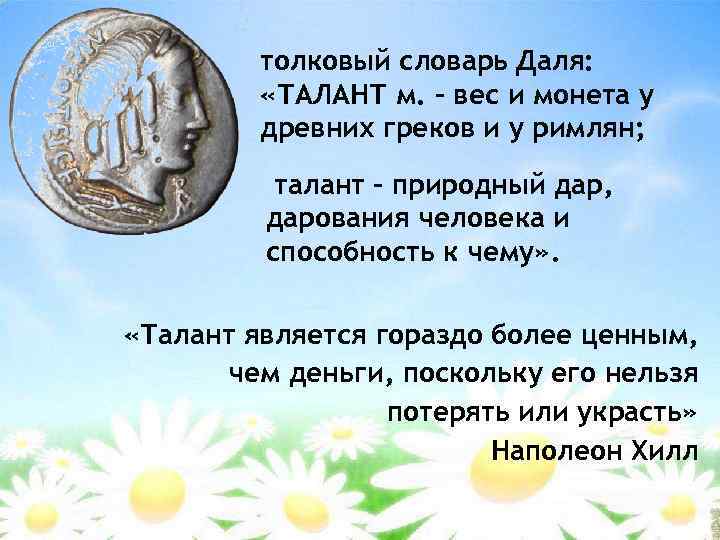 толковый словарь Даля: «ТАЛАНТ м. - вес и монета у древних греков и у римлян;

талант - природный дар, дарования человека и способность к чему».

«Талант является гораздо более ценным, чем деньги, поскольку его нельзя потерять или украсть»
Наполеон Хилл